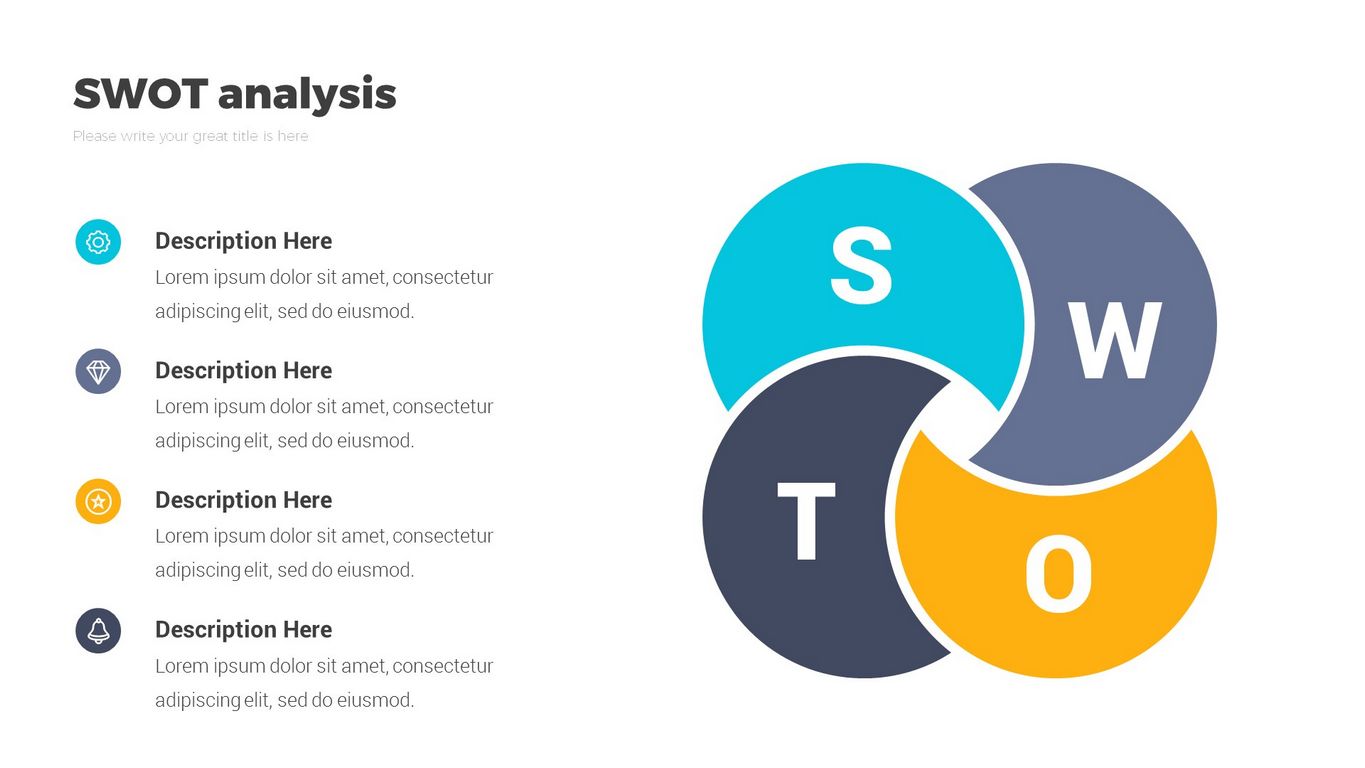 SWOT analysis

Please write your great title is here

Description Here
Lorem ipsum dolor sit amet, consectetur adipiscing elit, sed do eiusmod.

Description Here
Lorem ipsum dolor sit amet, consectetur adipiscing elit, sed do eiusmod.

Description Here
Lorem ipsum dolor sit amet, consectetur adipiscing elit, sed do eiusmod.

Description Here
Lorem ipsum dolor sit amet, consectetur adipiscing elit, sed do eiusmod.

S
W
T
O